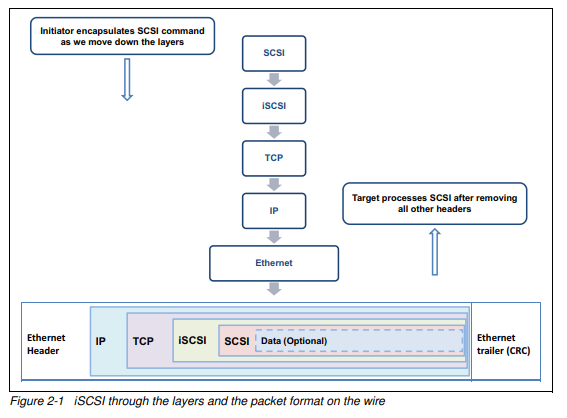 Initiator encapsulates SCSI command as we move down the layers

SCSI

iSCSI

TCP

IP

Ethernet

Target processes SCSI after removing all other headers

Ethernet Header

IP

TCP

iSCSI

SCSI

Data (Optional)

Ethernet trailer (CRC)

Figure 2-1 iSCSI through the layers and the packet format on the wire